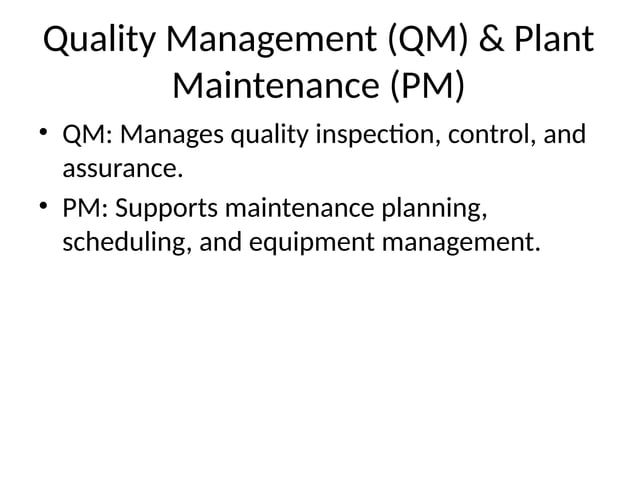 Quality Management (QM) & Plant Maintenance (PM)

• QM: Manages quality inspection, control, and assurance.

• PM: Supports maintenance planning, scheduling, and equipment management.